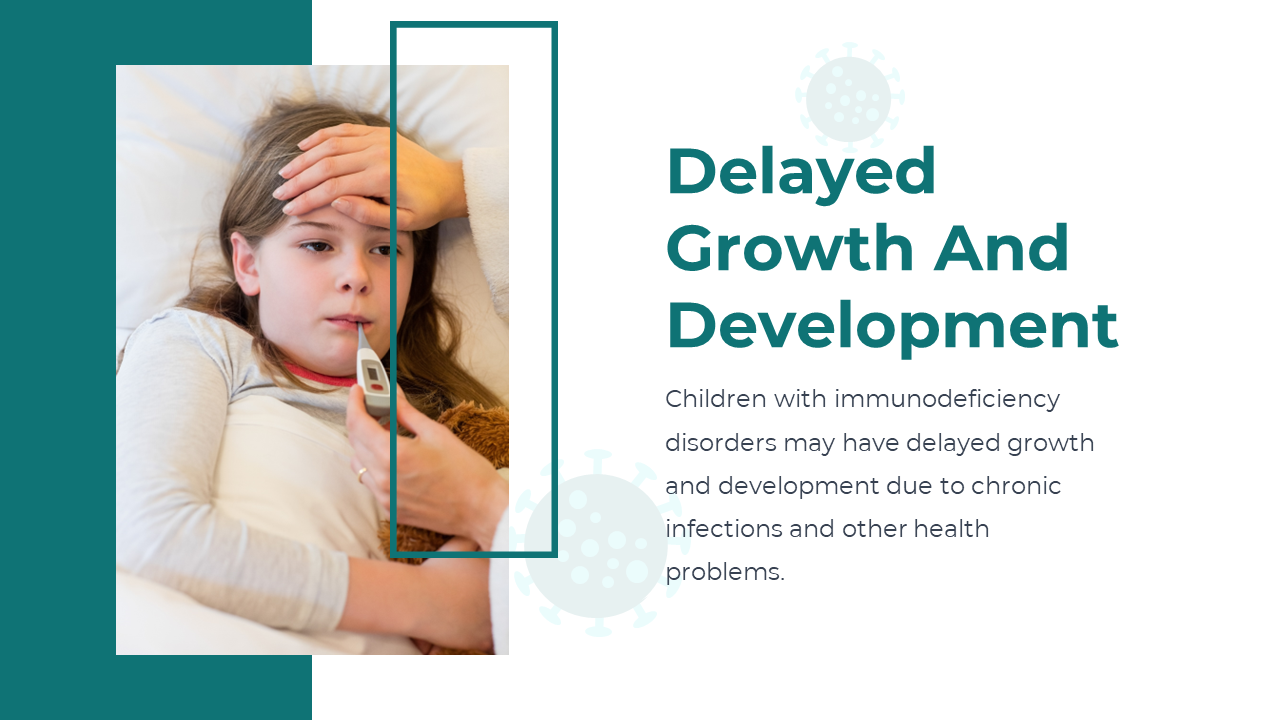 Delayed Growth And Development

Children with immunodeficiency disorders may have delayed growth and development due to chronic infections and other health problems.